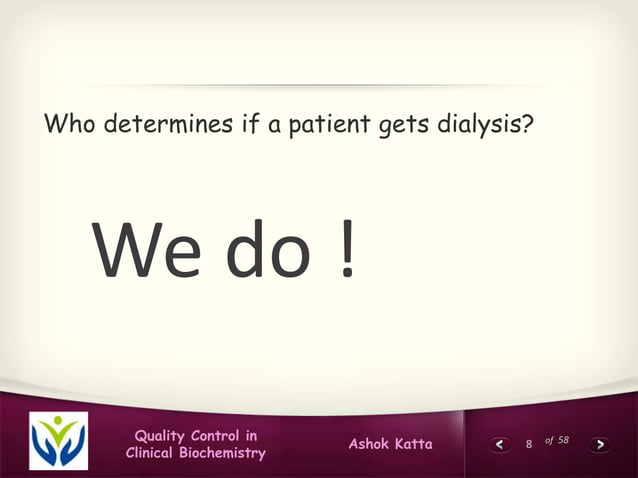 Who determines if a patient gets dialysis?

We do !

Quality Control in Clinical Biochemistry

Ashok Katta

< 8 of 58 >